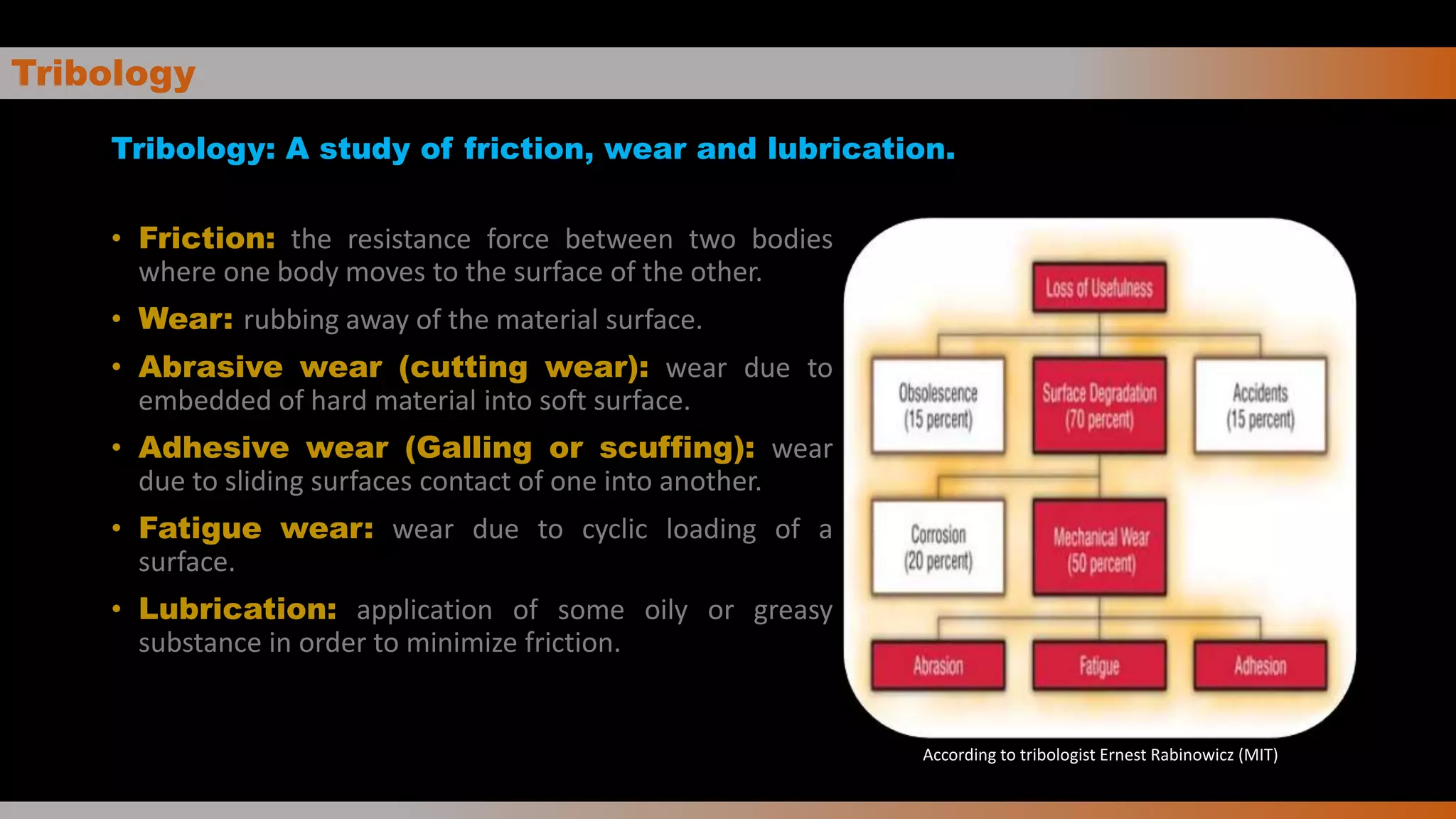 Tribology

Tribology: A study of friction, wear and lubrication.

• Friction: the resistance force between two bodies where one body moves to the surface of the other.
• Wear: rubbing away of the material surface.
• Abrasive wear (cutting wear): wear due to embedded of hard material into soft surface.
• Adhesive wear (Galling or scuffing): wear due to sliding surfaces contact of one into another.
• Fatigue wear: wear due to cyclic loading of a surface.
• Lubrication: application of some oily or greasy substance in order to minimize friction.

Loss of Usefulness

Obsolescence (15 percent)

Surface Degradation (70 percent)

Accidents (15 percent)

Corrosion (20 percent)

Mechanical Wear (50 percent)

Abrasion

Fatigue

Adhesion

According to tribologist Ernest Rabinowicz (MIT)